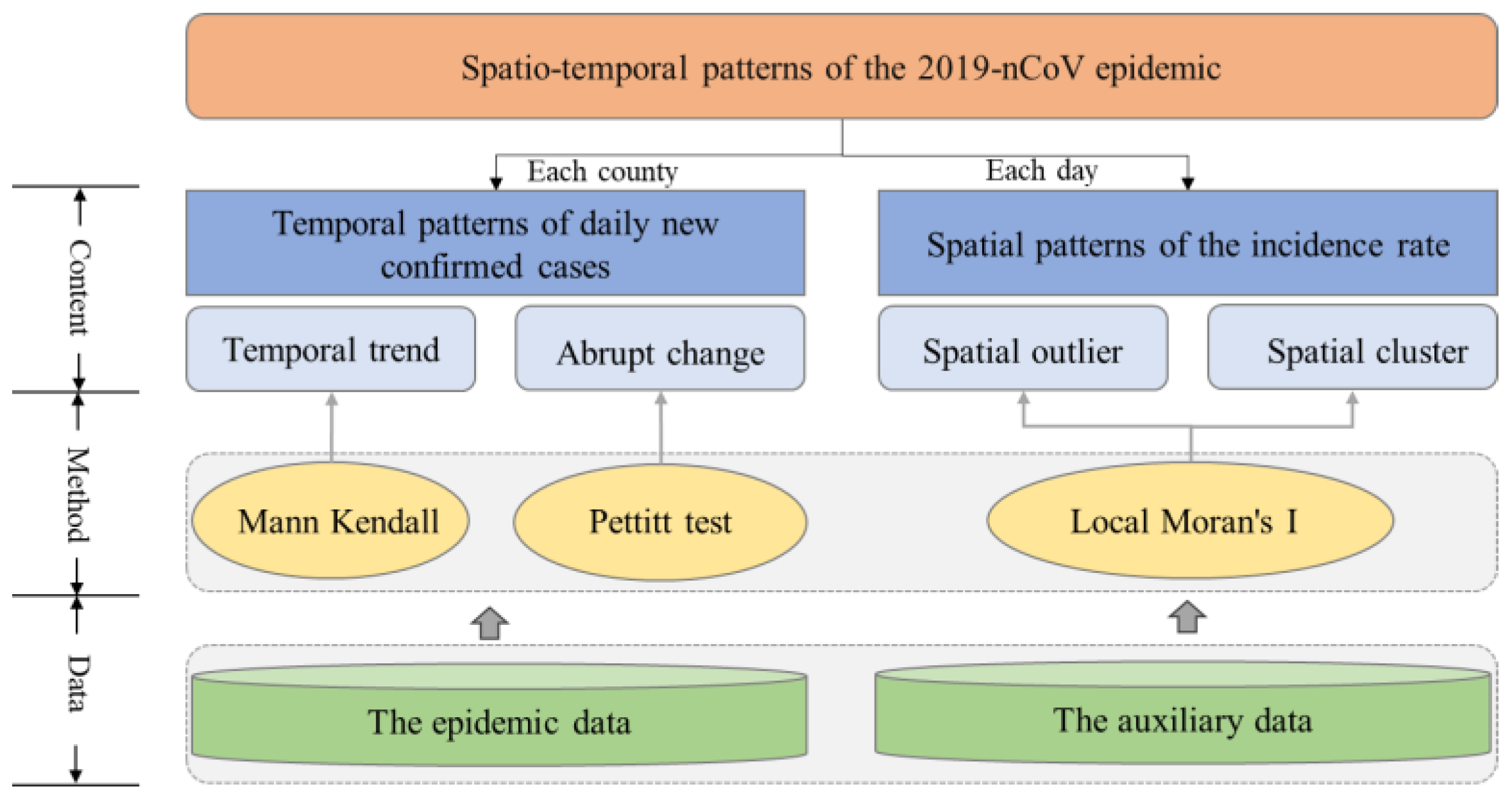 Spatio-temporal patterns of the 2019-nCoV epidemic

Each county

Each day

Content

Temporal patterns of daily new confirmed cases

Spatial patterns of the incidence rate

Temporal trend

Abrupt change

Spatial outlier

Spatial cluster

Method

Mann Kendall

Pettitt test

Local Moran's I

Data

The epidemic data

The auxiliary data